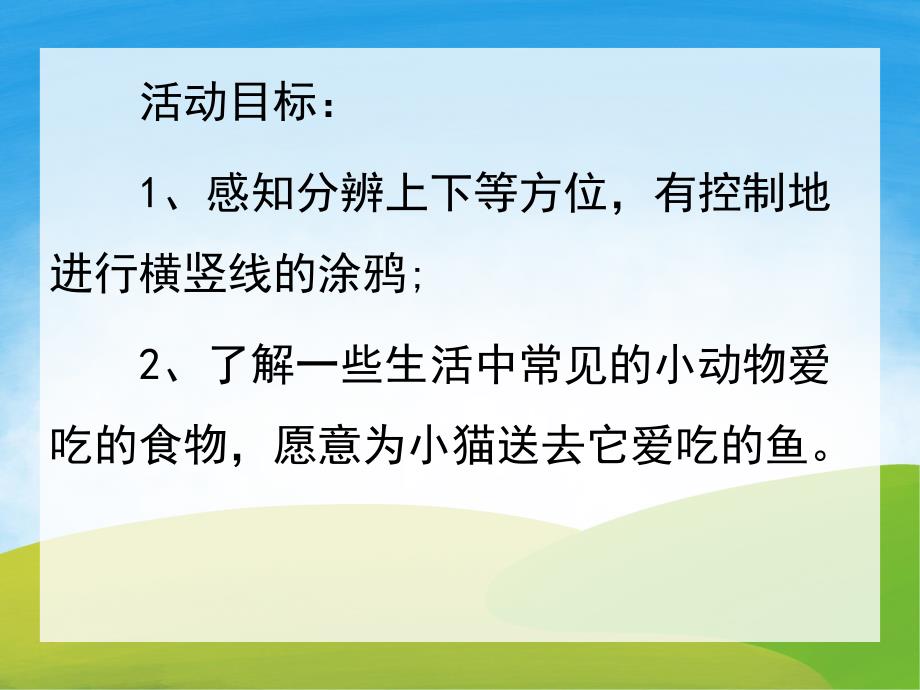 活动目标：

1、感知分辨上下等方位，有控制地进行横竖线的涂鸦;

2、了解一些生活中常见的小动物爱吃的食物，愿意为小猫送去它爱吃的鱼。